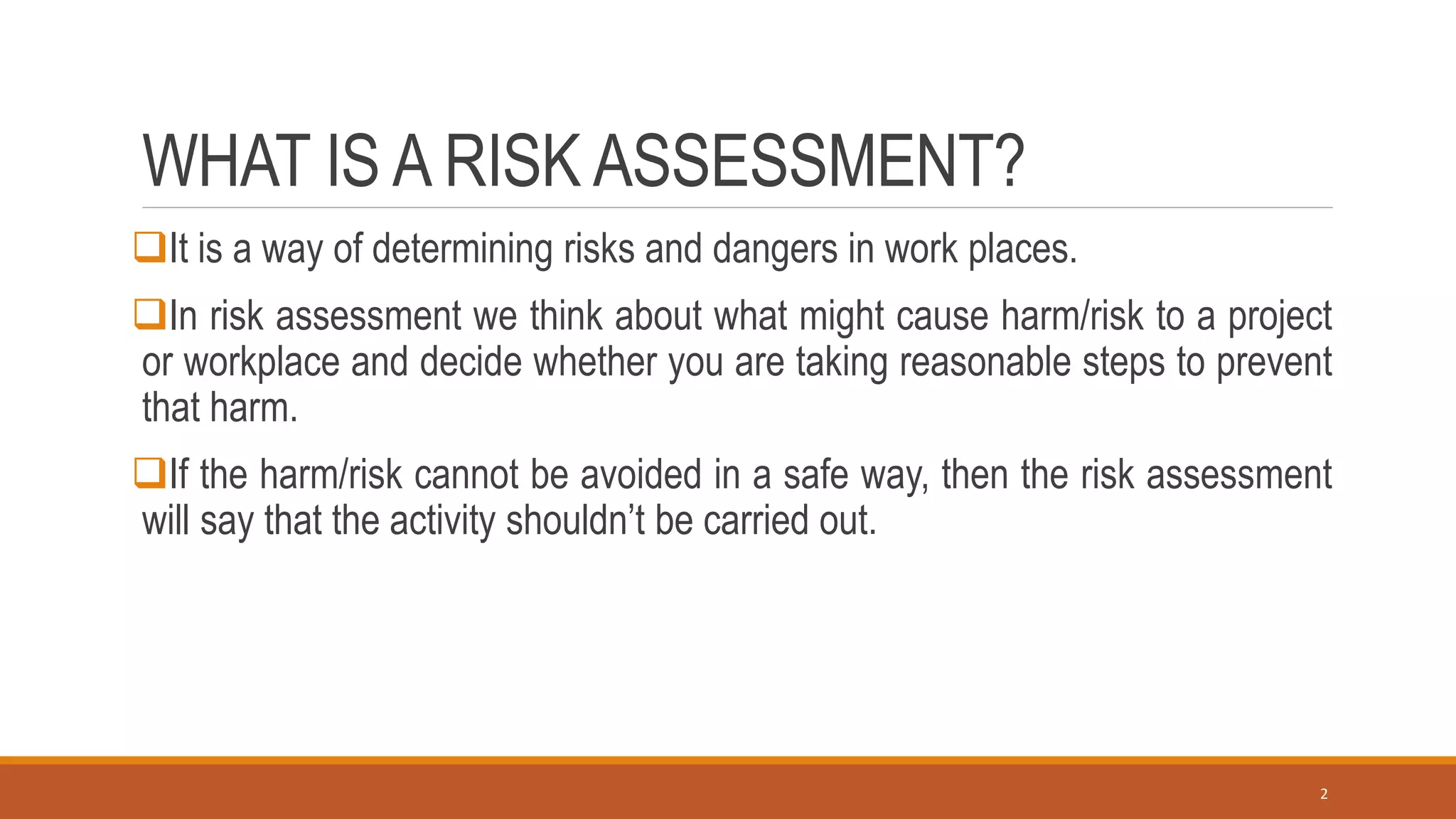 WHAT IS A RISK ASSESSMENT?

❑It is a way of determining risks and dangers in work places.

❑In risk assessment we think about what might cause harm/risk to a project or workplace and decide whether you are taking reasonable steps to prevent that harm.

❑If the harm/risk cannot be avoided in a safe way, then the risk assessment will say that the activity shouldn't be carried out.

2